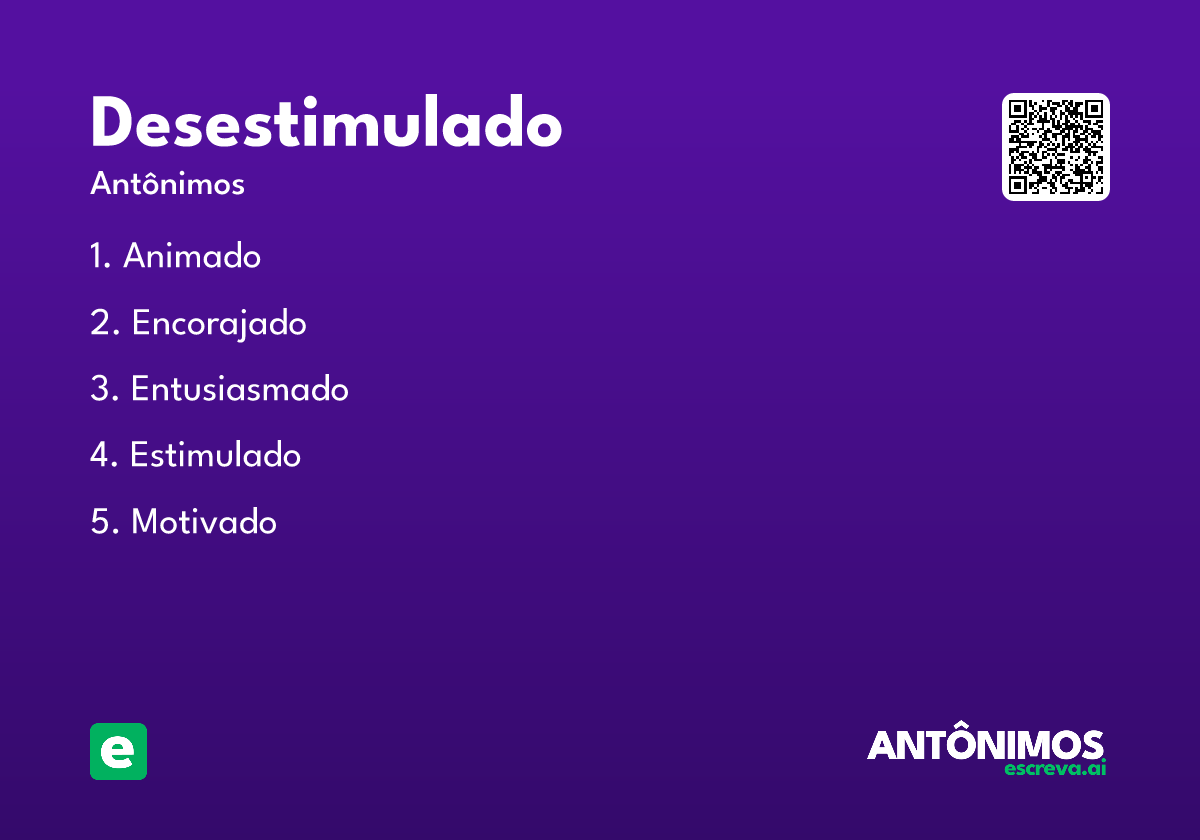 Desestimulado

Antônimos

1. Animado

2. Encorajado

3. Entusiasmado

4. Estimulado

5. Motivado

e

ANTÔNIMOS
escreva.ai